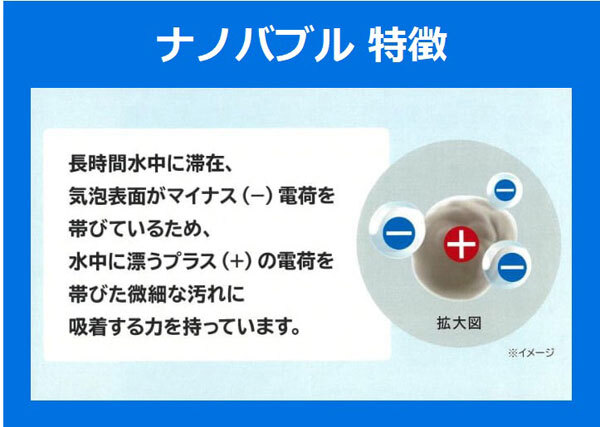 ナノバブル 特徴

長時間水中に滞在、
気泡表面がマイナス（−）電荷を
帯びているため、
水中に漂うプラス（+）の電荷を
帯びた微細な汚れに
吸着する力を持っています。

−
−
+
−
拡大図

※イメージ